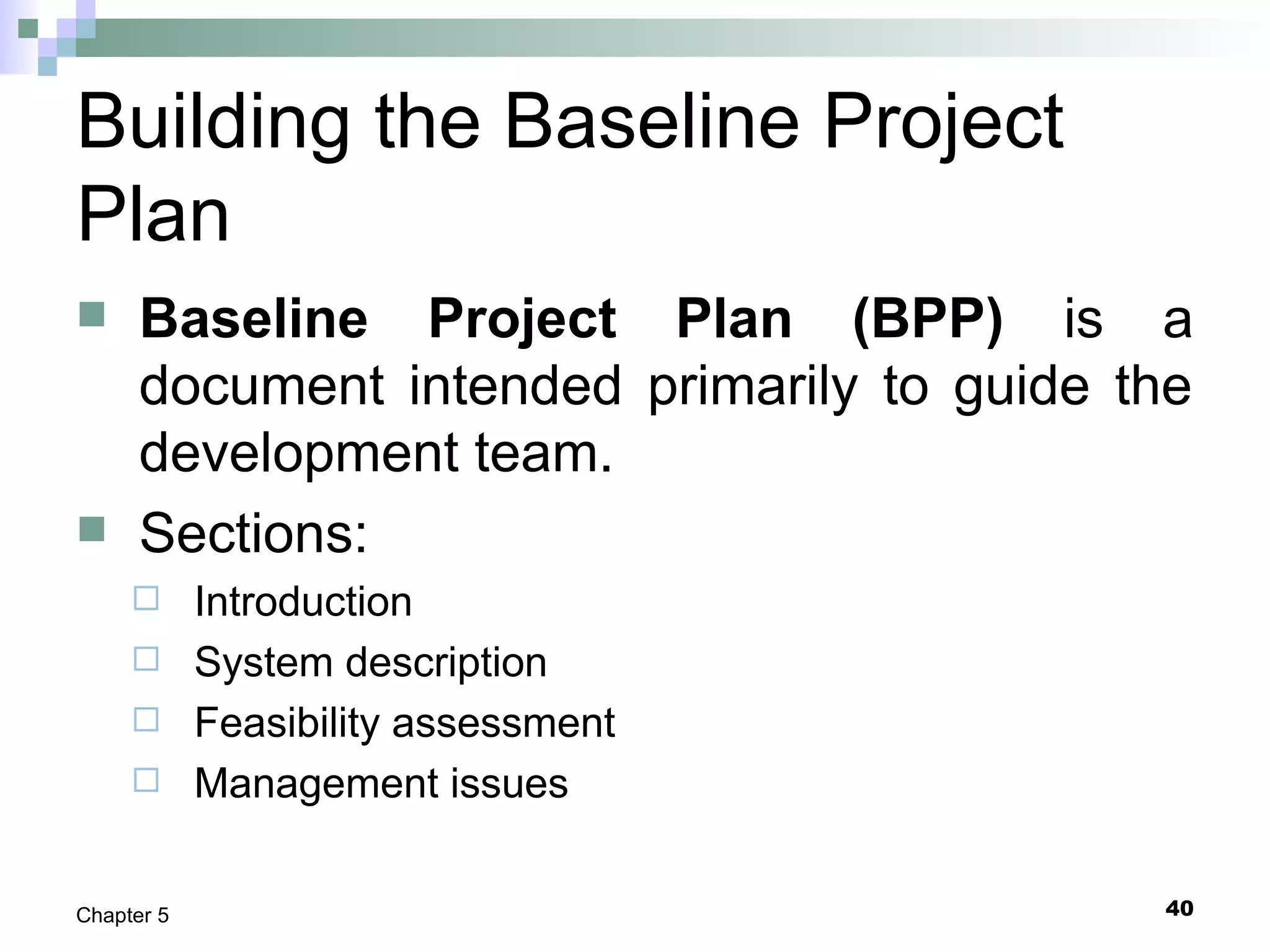 Building the Baseline Project Plan

Baseline Project Plan (BPP) is a document intended primarily to guide the development team.

Sections:

Introduction

System description

Feasibility assessment

Management issues

Chapter 5

40